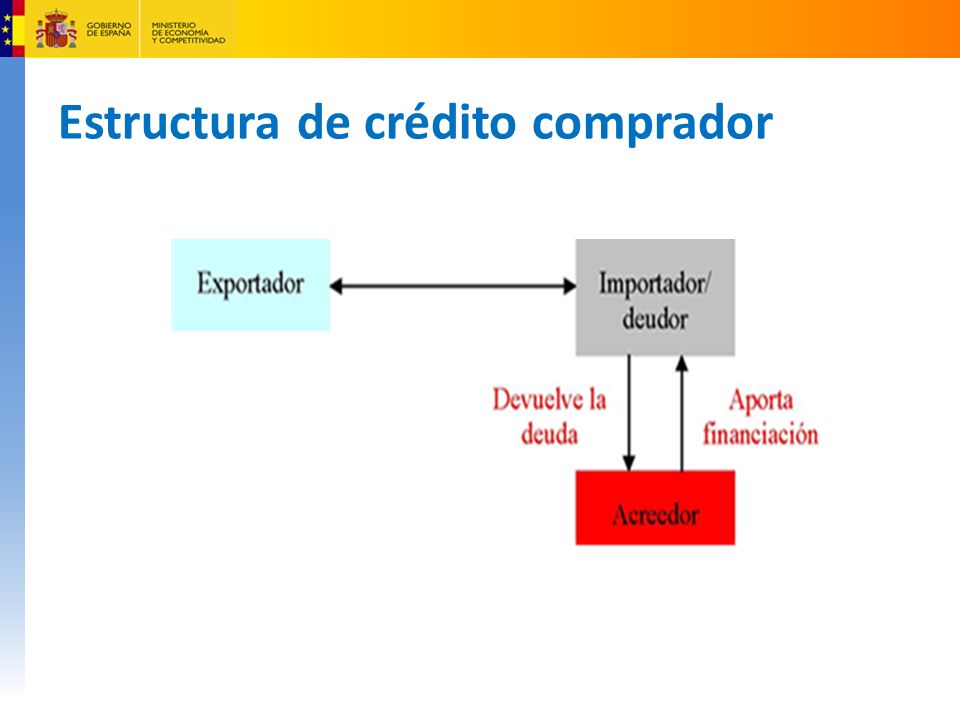 GOBIERNO DE ESPAÑA

MINISTERIO DE ECONOMÍA Y COMPETITIVIDAD

Estructura de crédito comprador

Exportador

Importador/ deudor

Devuelve la deuda

Aporta financiación

Acreedor